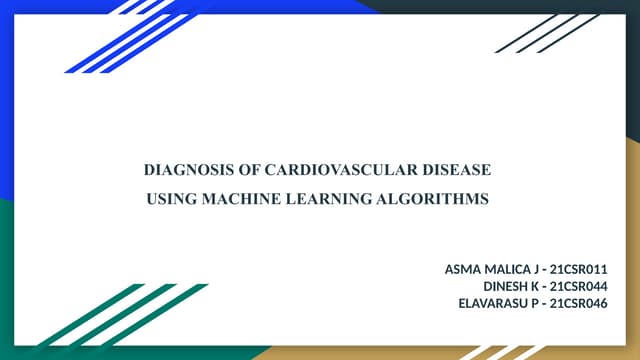 DIAGNOSIS OF CARDIOVASCULAR DISEASE USING MACHINE LEARNING ALGORITHMS

ASMA MALICA J - 21CSR011
DINESH K - 21CSR044
ELAVARASU P - 21CSR046